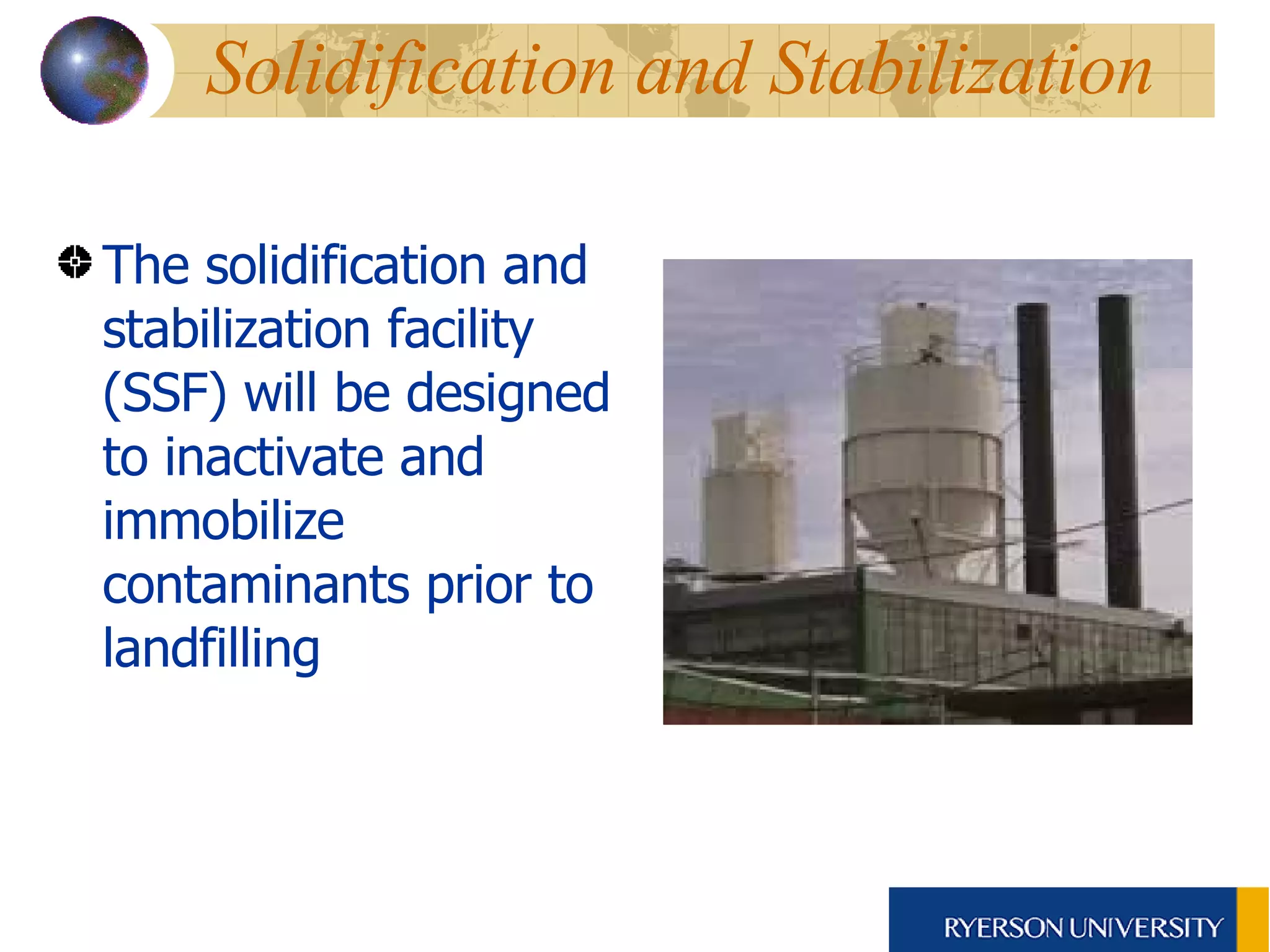 Solidification and Stabilization

The solidification and stabilization facility (SSF) will be designed to inactivate and immobilize contaminants prior to landfilling

RYERSON UNIVERSITY